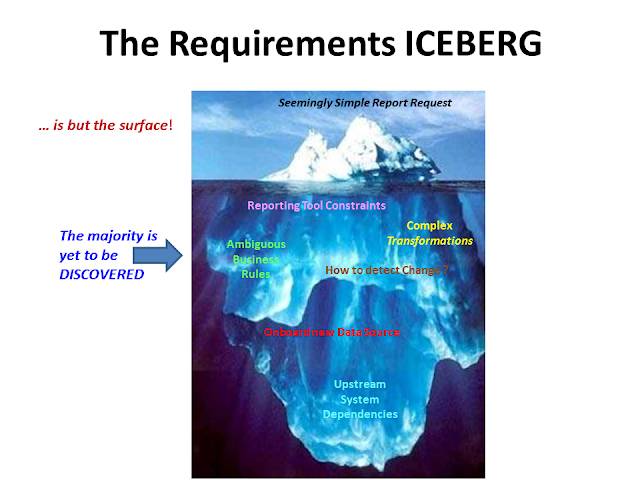 The Requirements ICEBERG

… is but the surface!

The majority is yet to be DISCOVERED

Seemingly Simple Report Request

Reporting Tool Constraints

Complex Transformations

Ambiguous Business Rules

How to detect Change ?

Onboard new Data Source

Upstream System Dependencies